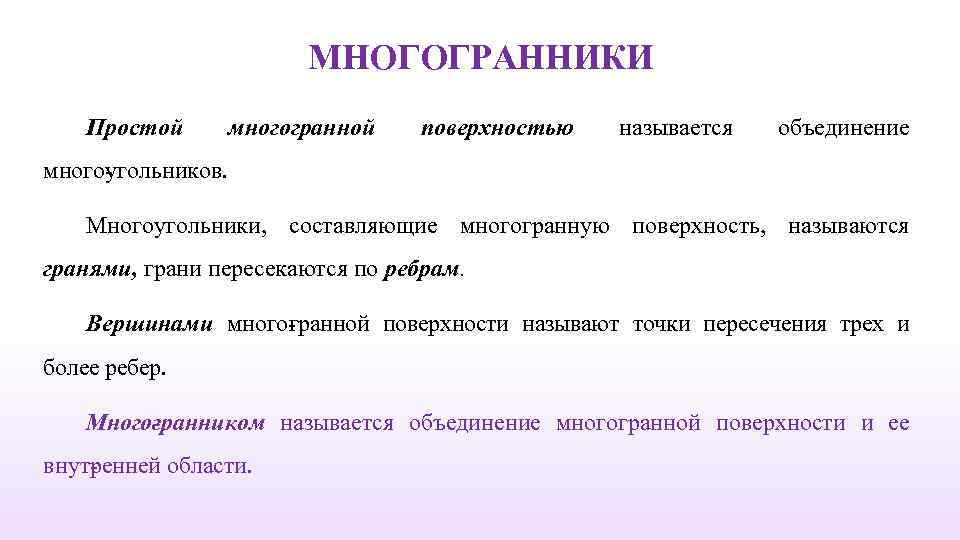 МНОГОГРАННИКИ

Простой многогранной поверхностью называется объединение многоугольников.

Многоугольники, составляющие многогранную поверхность, называются гранями, грани пересекаются по ребрам.

Вершинами многогранной поверхности называют точки пересечения трех и более ребер.

Многогранником называется объединение многогранной поверхности и ее внутренней области.